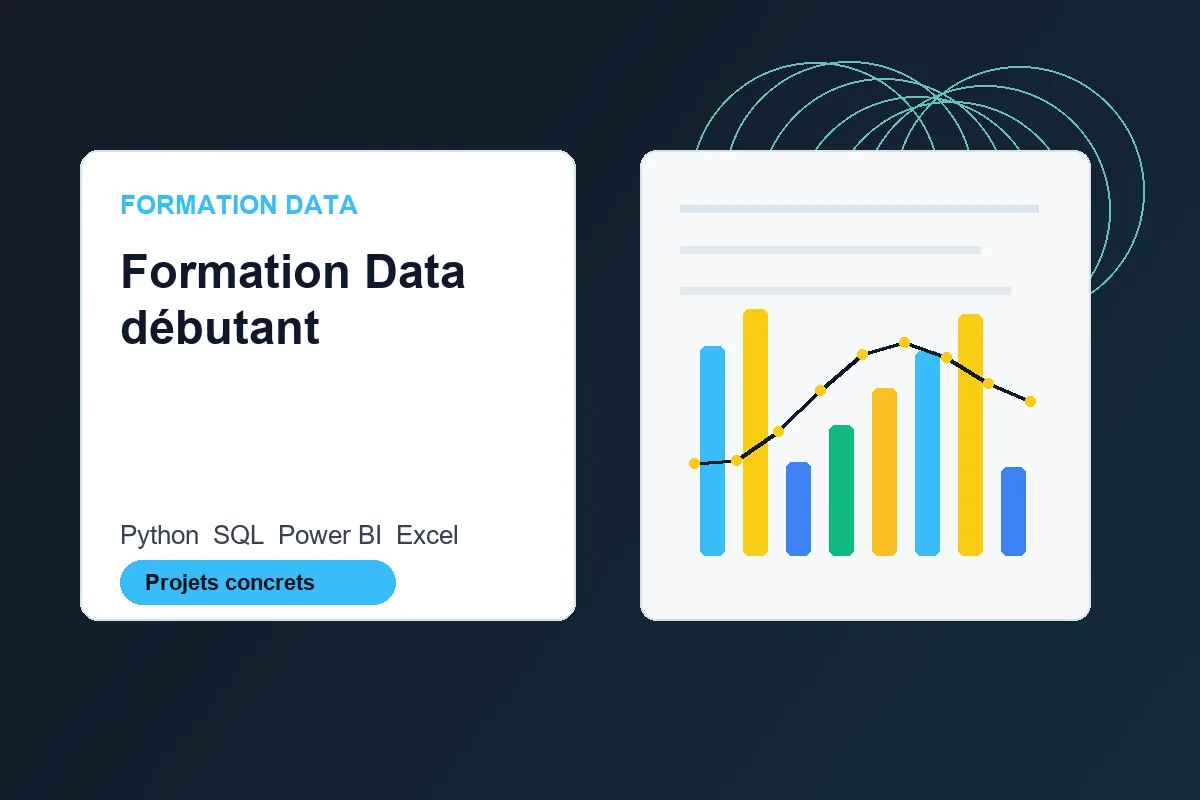 FORMATION DATA

Formation Data débutant

Python SQL Power BI Excel

Projets concrets